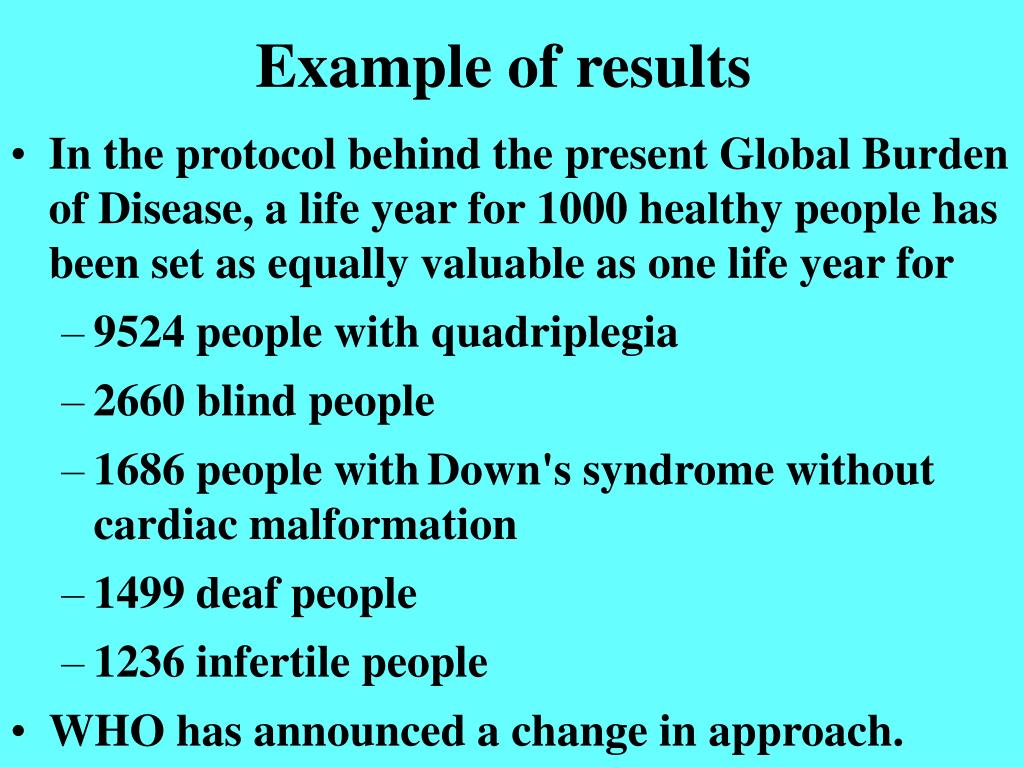 Example of results

• In the protocol behind the present Global Burden of Disease, a life year for 1000 healthy people has been set as equally valuable as one life year for
– 9524 people with quadriplegia
– 2660 blind people
– 1686 people with Down's syndrome without cardiac malformation
– 1499 deaf people
– 1236 infertile people
• WHO has announced a change in approach.